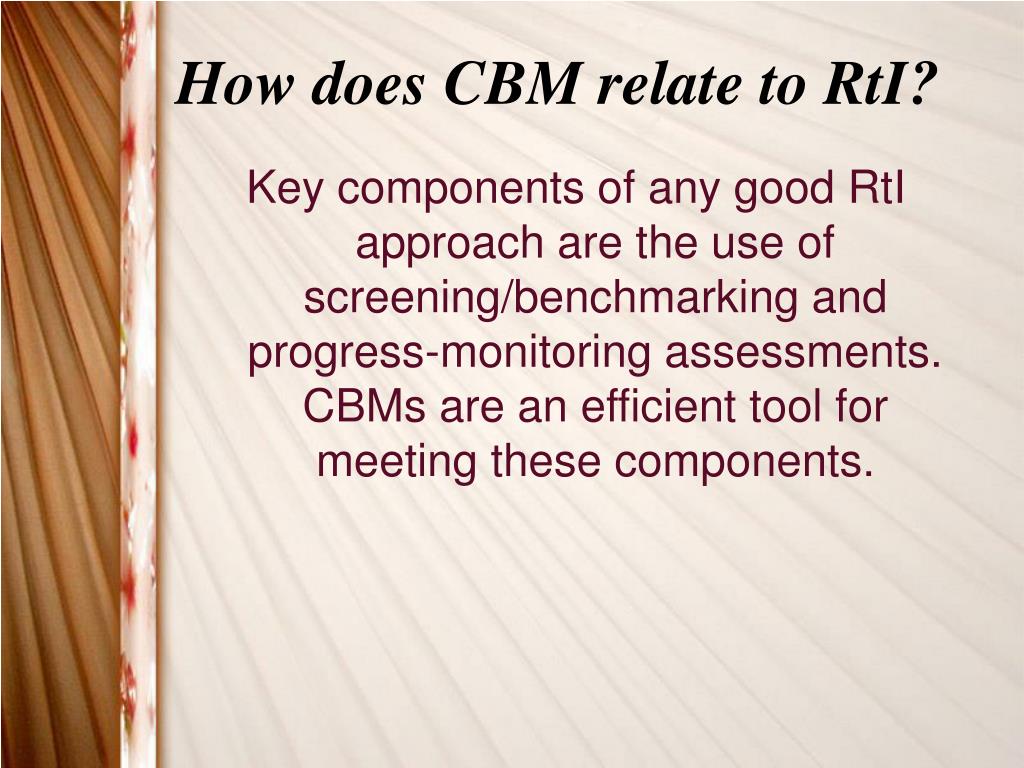 How does CBM relate to RtI?

Key components of any good RtI approach are the use of screening/benchmarking and progress-monitoring assessments. CBMs are an efficient tool for meeting these components.